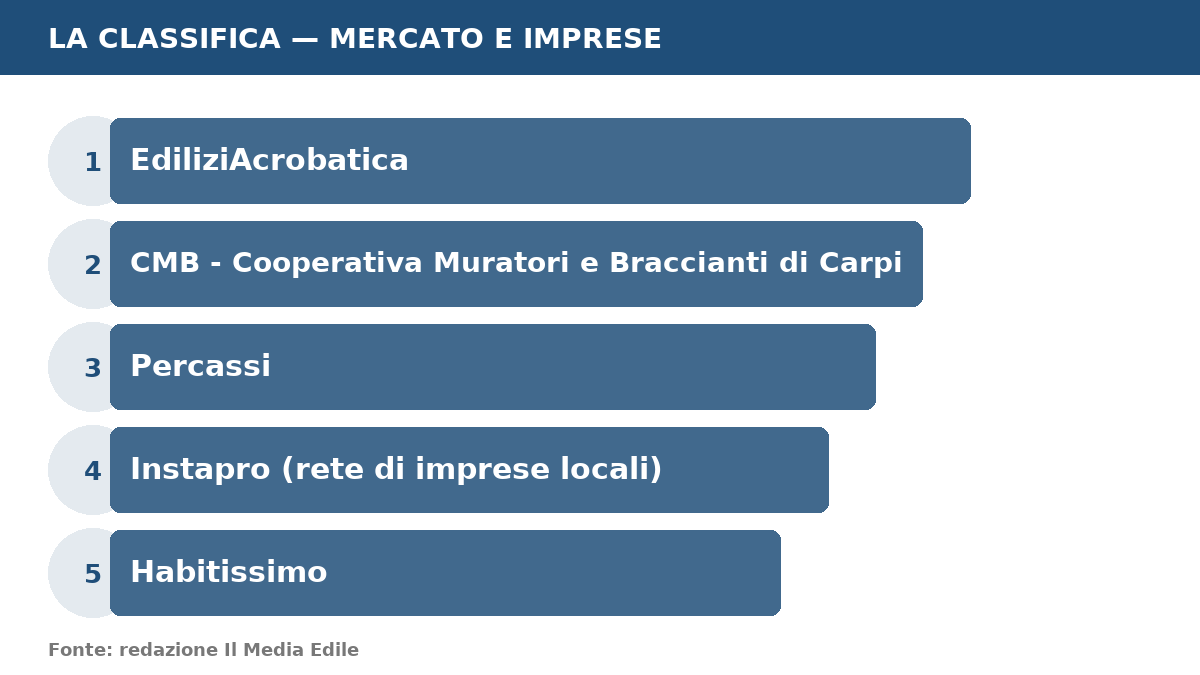 LA CLASSIFICA — MERCATO E IMPRESE

1 EdiliziAcrobatica

2 CMB - Cooperativa Muratori e Braccianti di Carpi

3 Percassi

4 Instapro (rete di imprese locali)

5 Habitissimo

Fonte: redazione Il Media Edile